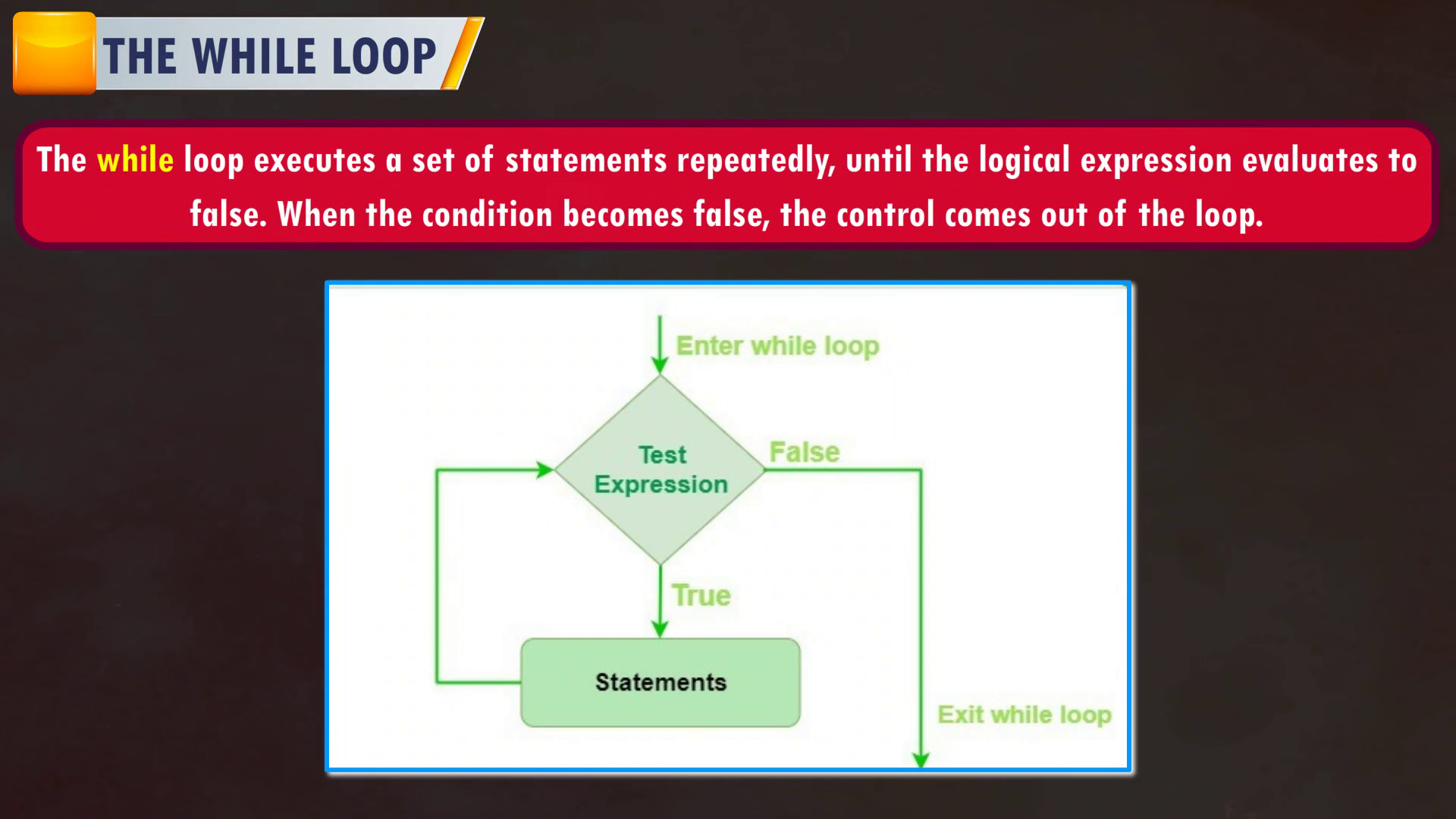 THE WHILE LOOP

The while loop executes a set of statements repeatedly, until the logical expression evaluates to false. When the condition becomes false, the control comes out of the loop.

Enter while loop

Test Expression

False

True

Statements

Exit while loop